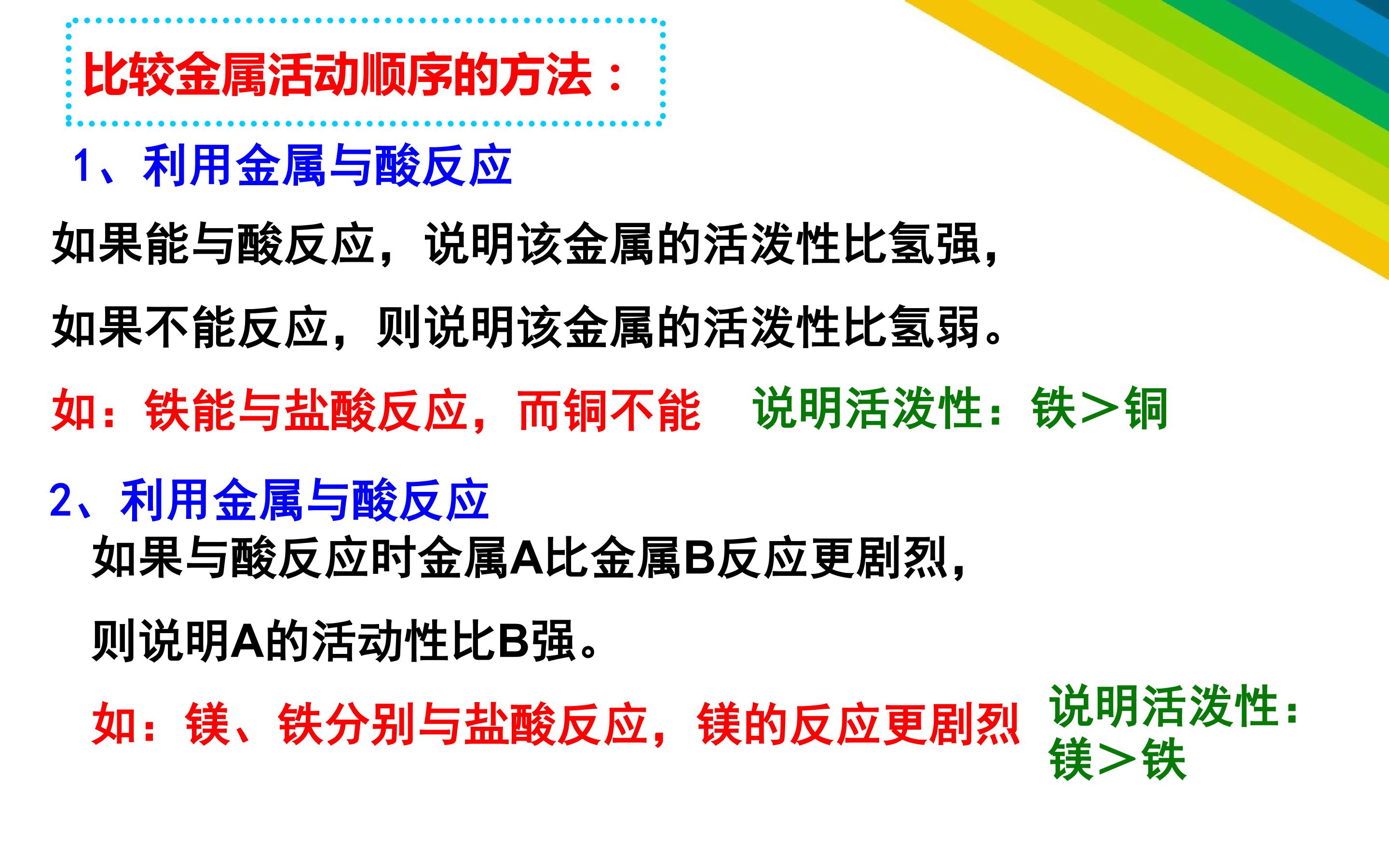 比较金属活动顺序的方法：

1、利用金属与酸反应

如果能与酸反应，说明该金属的活泼性比氢强，

如果不能反应，则说明该金属的活泼性比氢弱。

如：铁能与盐酸反应，而铜不能　说明活泼性：铁＞铜

2、利用金属与酸反应

如果与酸反应时金属A比金属B反应更剧烈，

则说明A的活动性比B强。

如：镁、铁分别与盐酸反应，镁的反应更剧烈　说明活泼性：镁＞铁